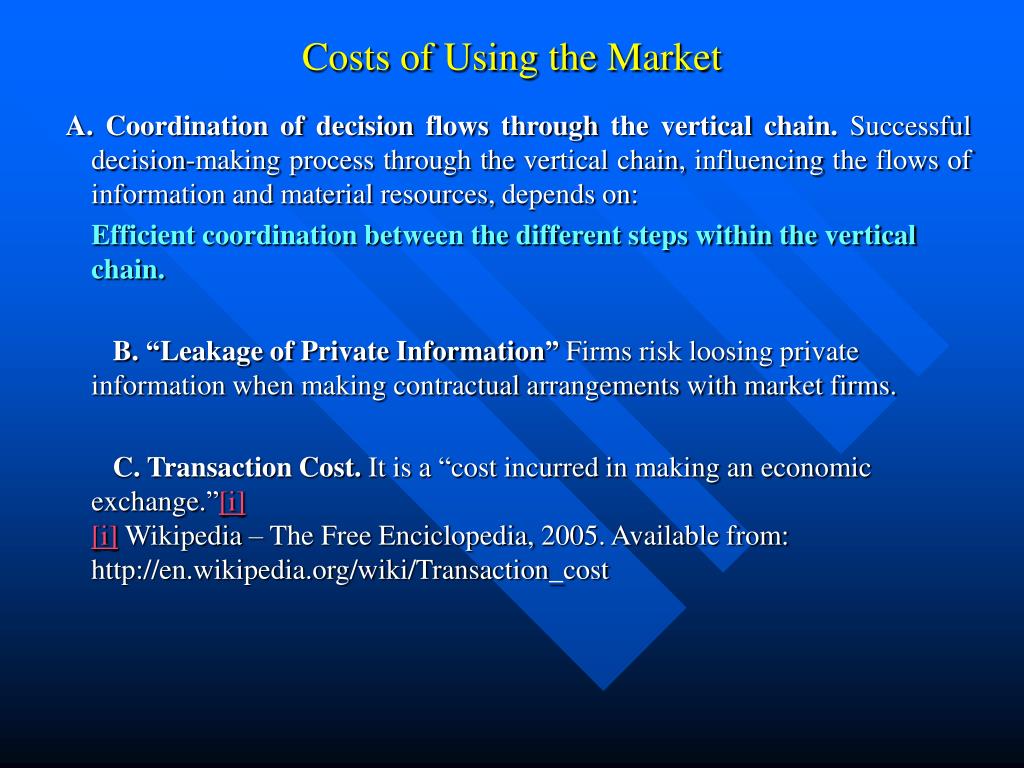 Costs of Using the Market

A. Coordination of decision flows through the vertical chain. Successful decision-making process through the vertical chain, influencing the flows of information and material resources, depends on:

Efficient coordination between the different steps within the vertical chain.

B. “Leakage of Private Information” Firms risk loosing private information when making contractual arrangements with market firms.

C. Transaction Cost. It is a “cost incurred in making an economic exchange.”[i]
[i] Wikipedia – The Free Enciclopedia, 2005. Available from: http://en.wikipedia.org/wiki/Transaction_cost